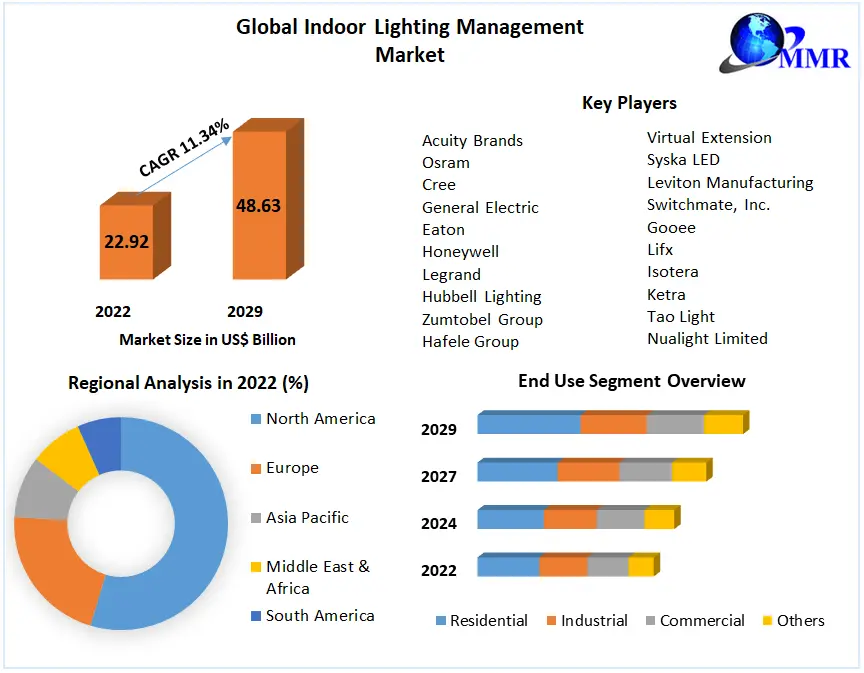 Global Indoor Lighting Management Market

MMR

CAGR 11.34%

22.92

48.63

2022

2029

Market Size in US$ Billion

Key Players

Acuity Brands
Osram
Cree
General Electric
Eaton
Honeywell
Legrand
Hubbell Lighting
Zumtobel Group
Hafele Group

Virtual Extension
Syska LED
Leviton Manufacturing
Switchmate, Inc.
Gooee
Lifx
Isotera
Ketra
Tao Light
Nualight Limited

Regional Analysis in 2022 (%)

North America
Europe
Asia Pacific
Middle East & Africa
South America

End Use Segment Overview

2029
2027
2024
2022

Residential
Industrial
Commercial
Others